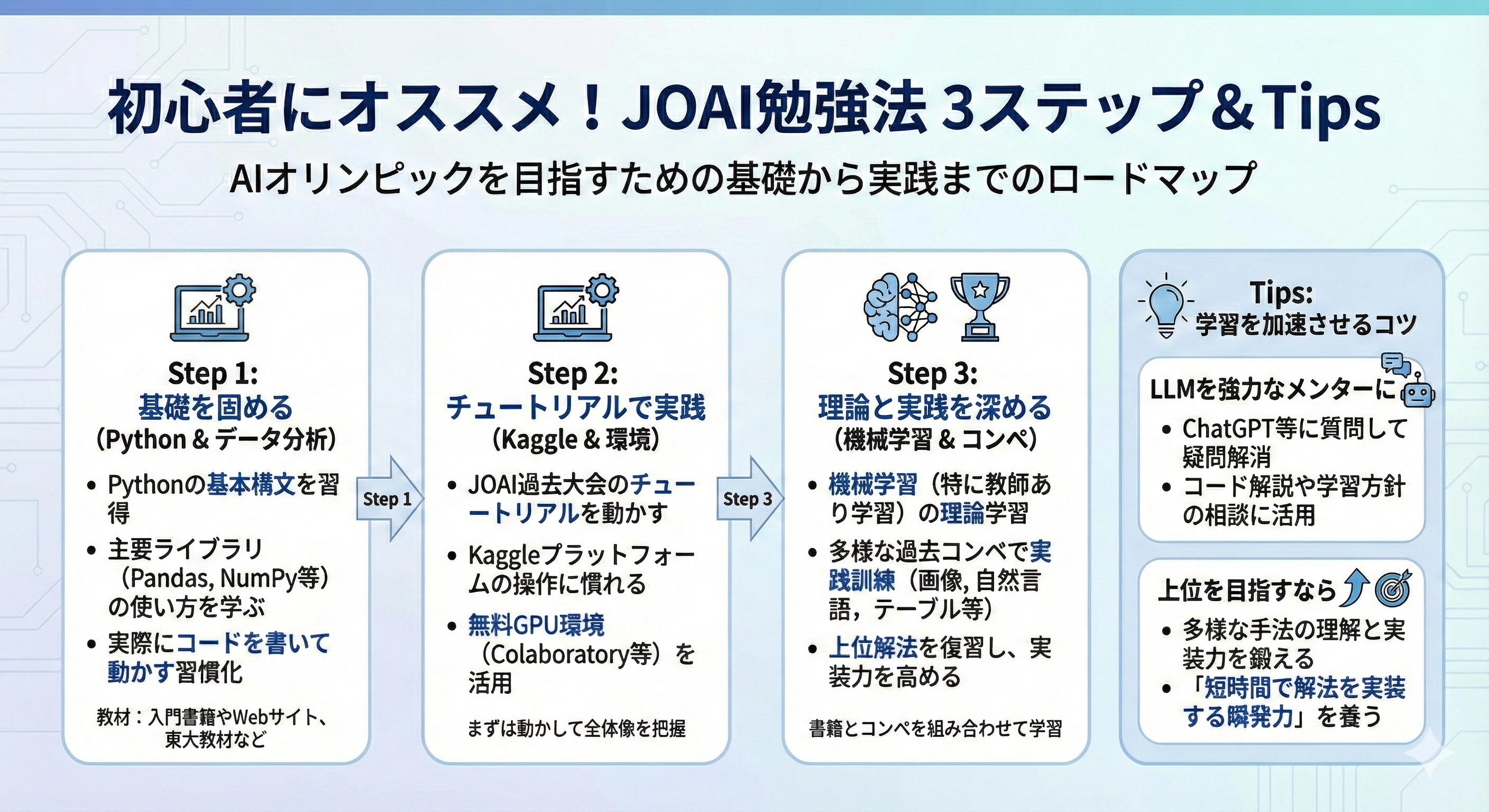 初心者にオススメ！JOAI勉強法 3ステップ&Tips

AIオリンピックを目指すための基礎から実践までのロードマップ

Step 1:
基礎を固める
（Python & データ分析）

• Pythonの基本構文を習得
• 主要ライブラリ（Pandas, NumPy等）の使い方を学ぶ
• 実際にコードを書いて動かす習慣化

教材：入門書籍やWebサイト、東大教材など

Step 1

Step 2:
チュートリアルで実践
（Kaggle & 環境）

• JOAI過去大会のチュートリアルを動かす
• Kaggleプラットフォームの操作に慣れる
• 無料GPU環境（Colaboratory等）を活用

まずは動かして全体像を把握

Step 3

Step 3:
理論と実践を深める
（機械学習 & コンペ）

• 機械学習（特に教師あり学習）の理論学習
• 多様な過去コンペで実践訓練（画像, 自然言語，テーブル等）
• 上位解法を復習し、実装力を高める

書籍とコンペを組み合わせて学習

Tips:
学習を加速させるコツ

LLMを強力なメンターに
• ChatGPT等に質問して疑問解消
• コード解説や学習方針の相談に活用

上位を目指すなら
• 多様な手法の理解と実装力を鍛える
• 「短時間で解法を実装する瞬発力」を養う